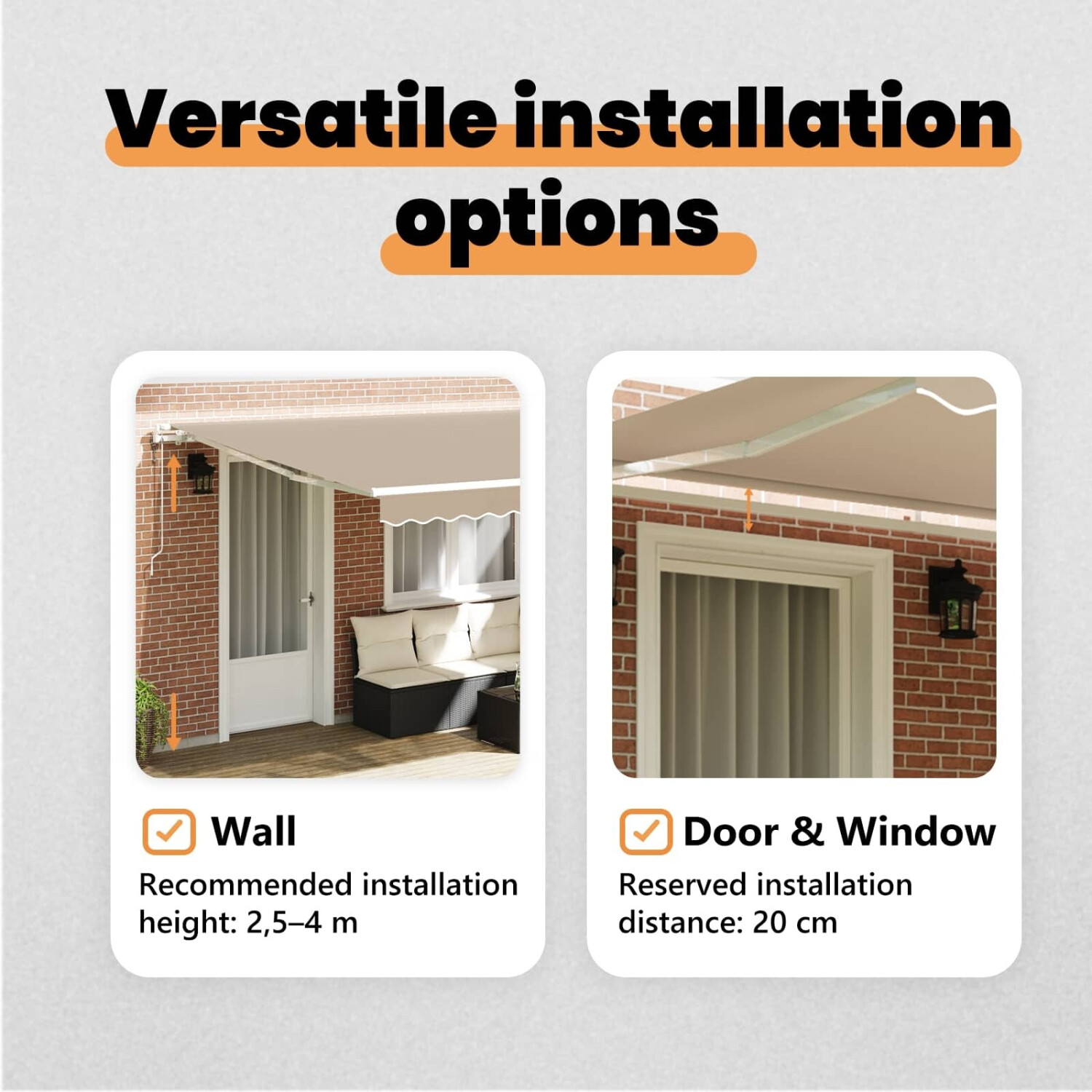 Versatile installation options

Wall
Recommended installation height: 2,5–4 m

Door & Window
Reserved installation distance: 20 cm